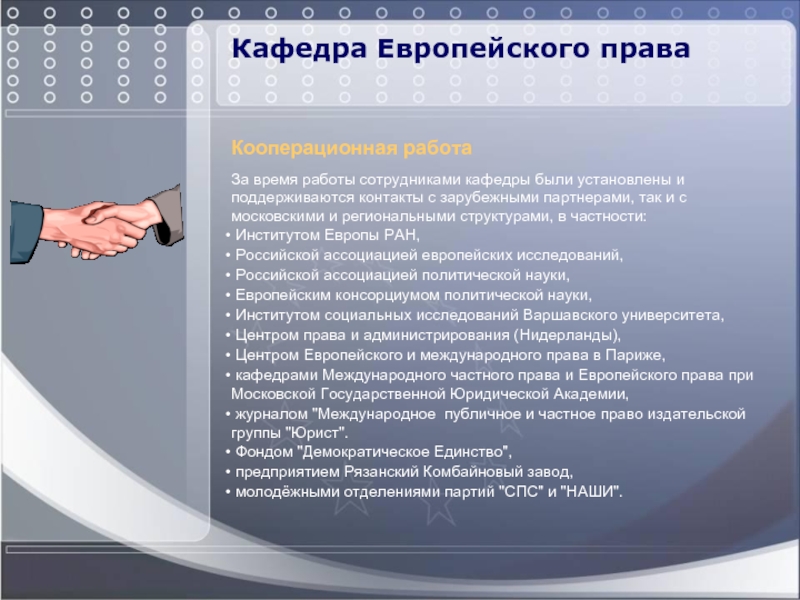 Кафедра Европейского права

Кооперационная работа

За время работы сотрудниками кафедры были установлены и поддерживаются контакты с зарубежными партнерами, так и с московскими и региональными структурами, в частности:
• Институтом Европы РАН,
• Российской ассоциацией европейских исследований,
• Российской ассоциацией политической науки,
• Европейским консорциумом политической науки,
• Институтом социальных исследований Варшавского университета,
• Центром права и администрирования (Нидерланды),
• Центром Европейского и международного права в Париже,
• кафедрами Международного частного права и Европейского права при Московской Государственной Юридической Академии,
• журналом "Международное публичное и частное право издательской группы "Юрист".
• Фондом "Демократическое Единство",
• предприятием Рязанский Комбайновый завод,
• молодёжными отделениями партий "СПС" и "НАШИ".